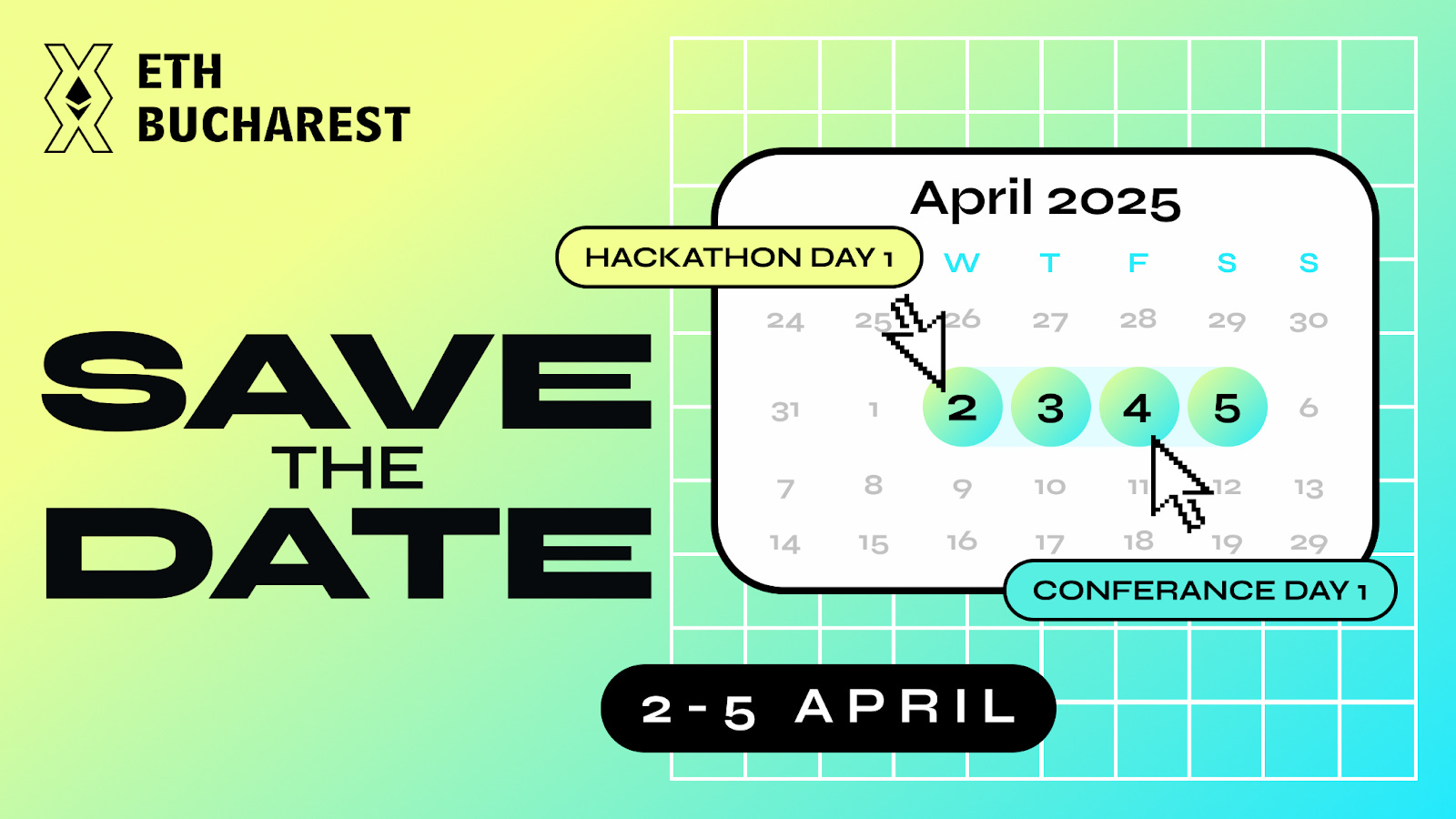 ETH BUCHAREST

SAVE THE DATE

April 2025

HACKATHON DAY 1

W T F S S

24 25 26 27 28 29 30

31 1 2 3 4 5 6

7 8 9 10 11 12 13

14 15 16 17 18 19 29

CONFERANCE DAY 1

2 - 5 APRIL